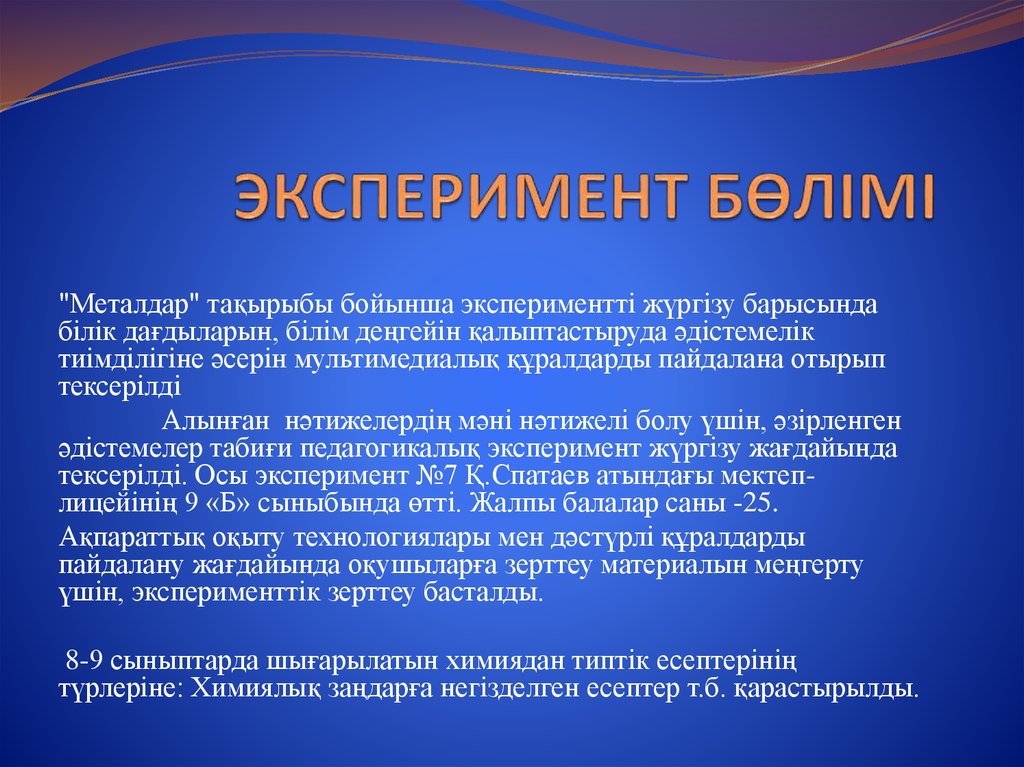 ЭКСПЕРИМЕНТ БӨЛІМІ

"Металдар" тақырыбы бойынша экспериментті жүргізу барысында білік дағдыларын, білім деңгейін қалыптастыруда әдістемелік тиімділігіне әсерін мультимедиалық құралдарды пайдалана отырып тексерілді

Алынған нәтижелердің мәні нәтижелі болу үшін, әзірленген әдістемелер табиғи педагогикалық эксперимент жүргізу жағдайында тексерілді. Осы эксперимент №7 Қ.Спатаев атындағы мектеп-лицейінің 9 «Б» сыныбында өтті. Жалпы балалар саны -25.

Ақпараттық оқыту технологиялары мен дәстүрлі құралдарды пайдалану жағдайында оқушыларға зерттеу материалын меңгерту үшін, эксперименттік зерттеу басталды.

8-9 сыныптарда шығарылатын химиядан типтік есептерінің түрлеріне: Химиялық заңдарға негізделген есептер т.б. қарастырылды.